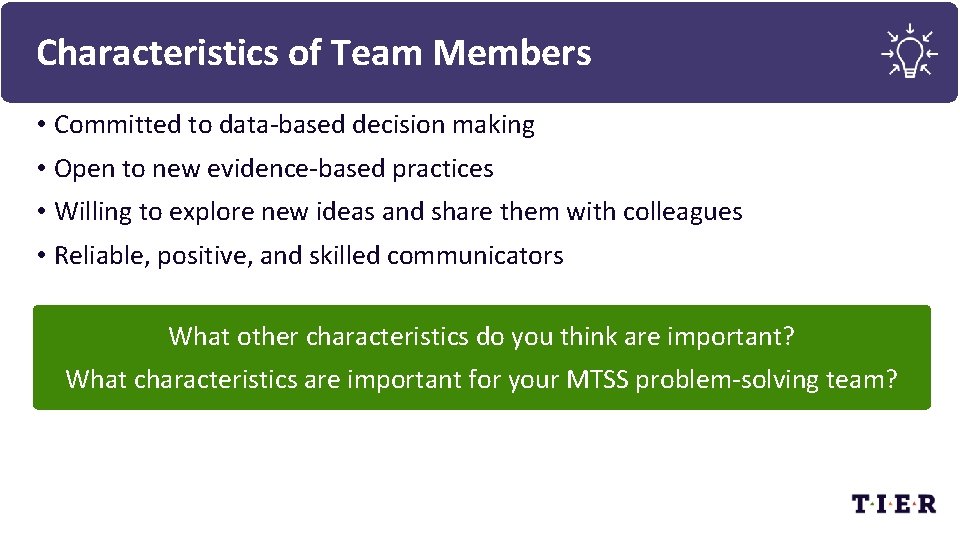 Characteristics of Team Members

• Committed to data-based decision making
• Open to new evidence-based practices
• Willing to explore new ideas and share them with colleagues
• Reliable, positive, and skilled communicators

What other characteristics do you think are important?
What characteristics are important for your MTSS problem-solving team?

T·I·E·R